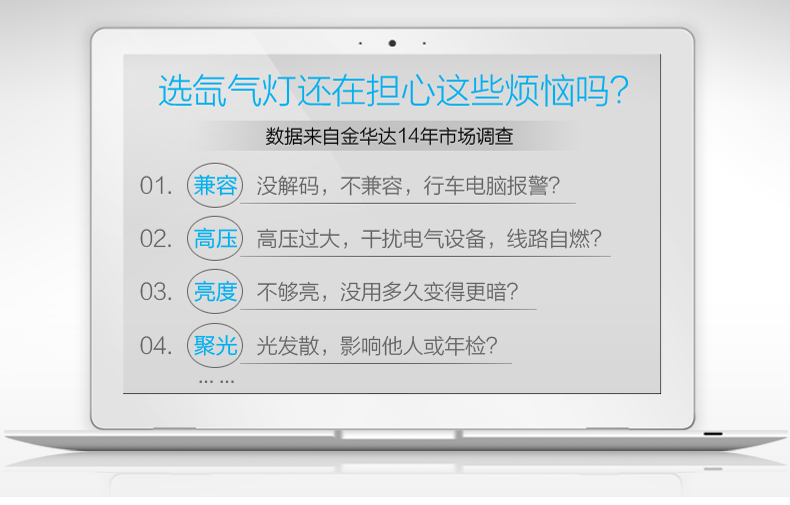 选氙气灯还在担心这些烦恼吗?

数据来自金华达14年市场调查

01. 兼容 没解码，不兼容，行车电脑报警?

02. 高压 高压过大，干扰电气设备，线路自燃?

03. 亮度 不够亮，没用多久变得更暗?

04. 聚光 光发散，影响他人或年检?

... ...